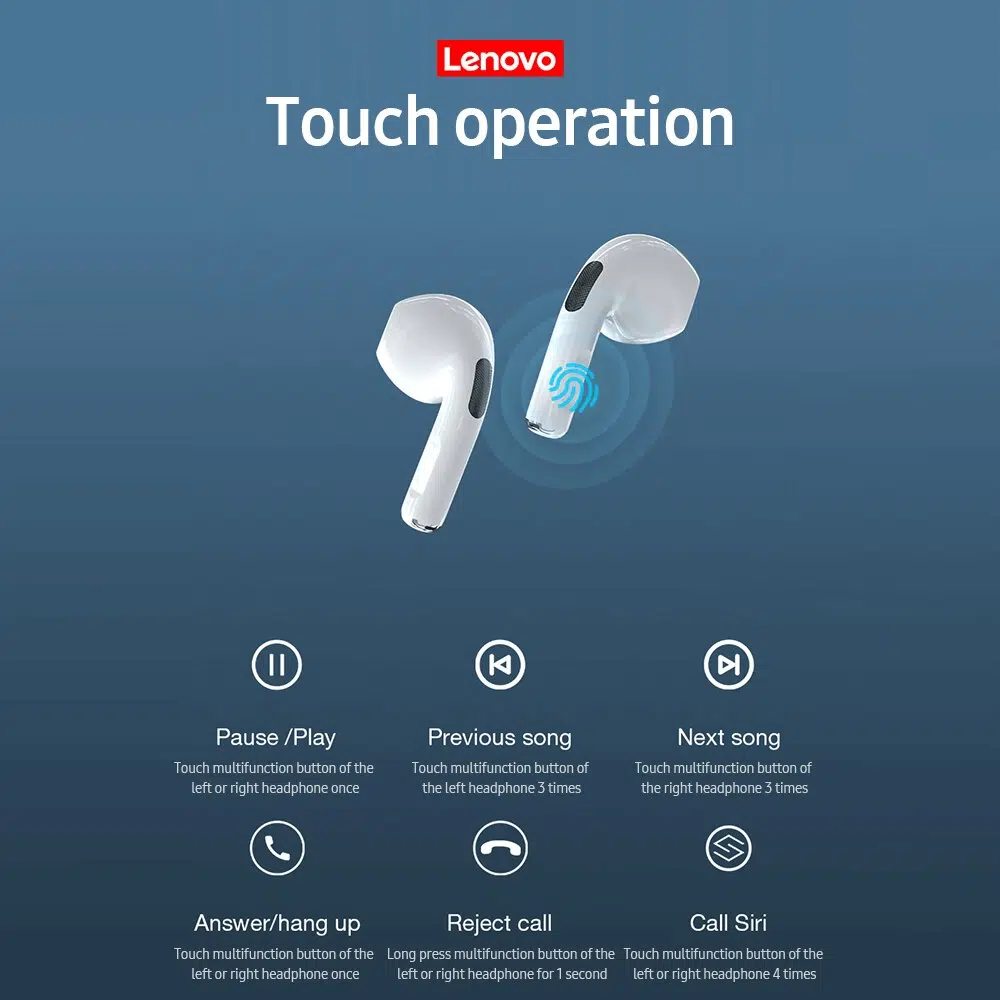 Lenovo

Touch operation

Pause /Play
Touch multifunction button of the left or right headphone once

Previous song
Touch multifunction button of the left headphone 3 times

Next song
Touch multifunction button of the right headphone 3 times

Answer/hang up
Touch multifunction button of the left or right headphone once

Reject call
Long press multifunction button of the left or right headphone for 1 second

Call Siri
Touch multifunction button of the left or right headphone 4 times